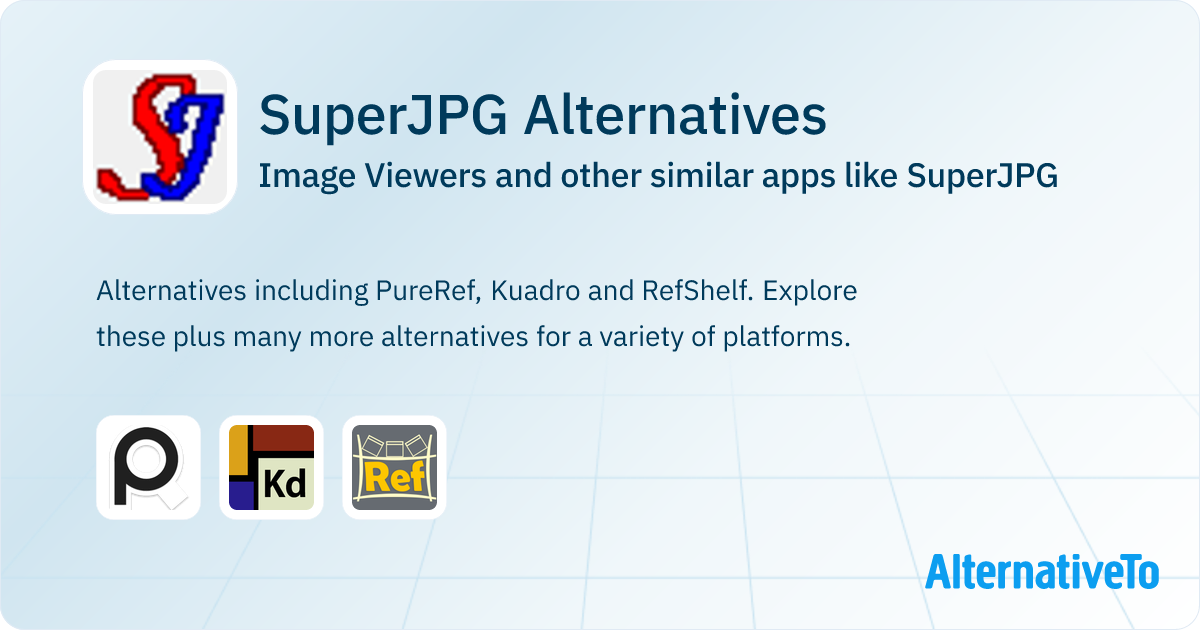 SJ

SuperJPG Alternatives

Image Viewers and other similar apps like SuperJPG

Alternatives including PureRef, Kuadro and RefShelf. Explore these plus many more alternatives for a variety of platforms.

Kd

Ref

AlternativeTo